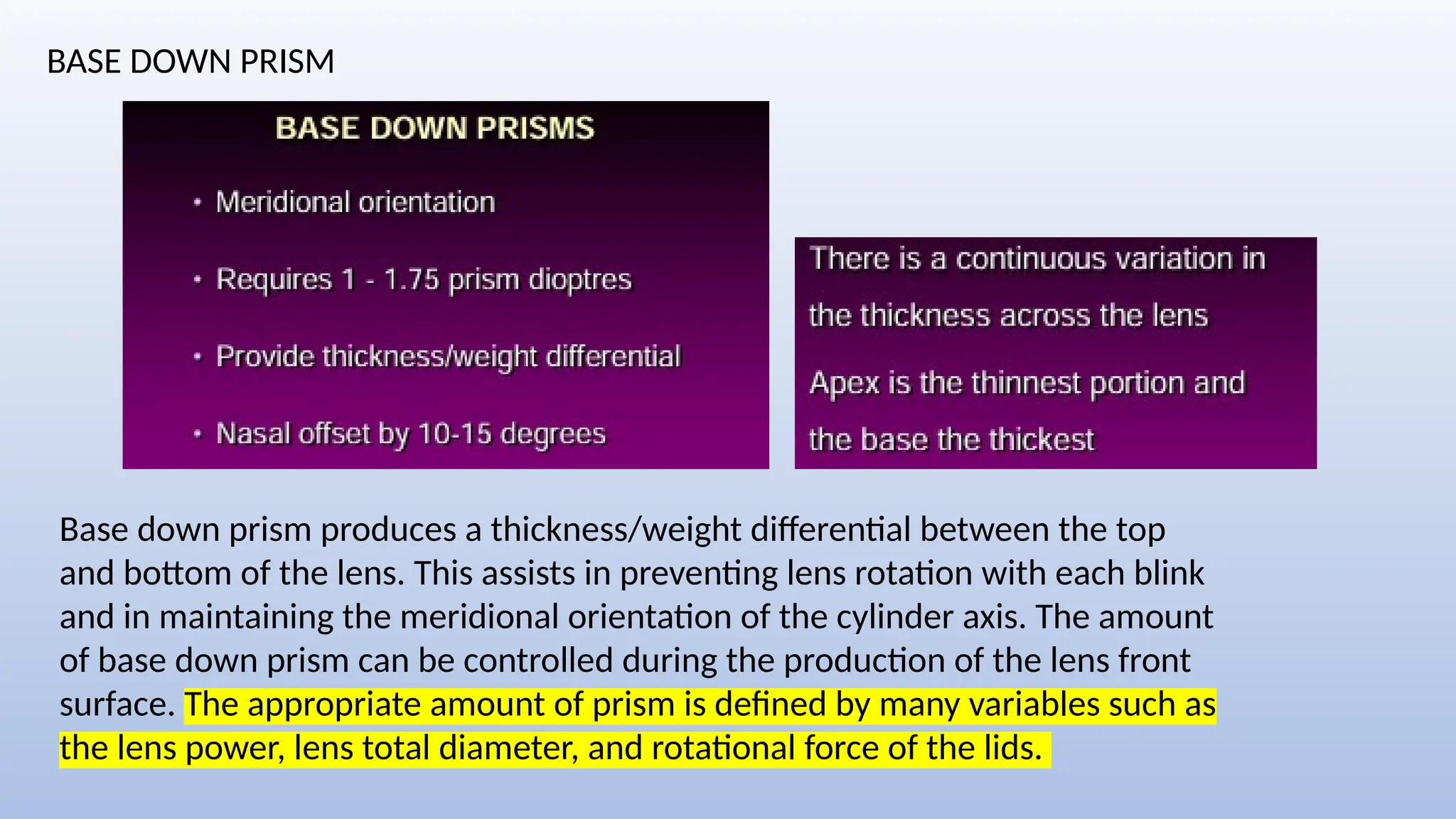 BASE DOWN PRISM

BASE DOWN PRISMS

• Meridional orientation

• Requires 1 - 1.75 prism dioptres

• Provide thickness/weight differential

• Nasal offset by 10-15 degrees

There is a continuous variation in the thickness across the lens

Apex is the thinnest portion and the base the thickest

Base down prism produces a thickness/weight differential between the top and bottom of the lens. This assists in preventing lens rotation with each blink and in maintaining the meridional orientation of the cylinder axis. The amount of base down prism can be controlled during the production of the lens front surface. The appropriate amount of prism is defined by many variables such as the lens power, lens total diameter, and rotational force of the lids.